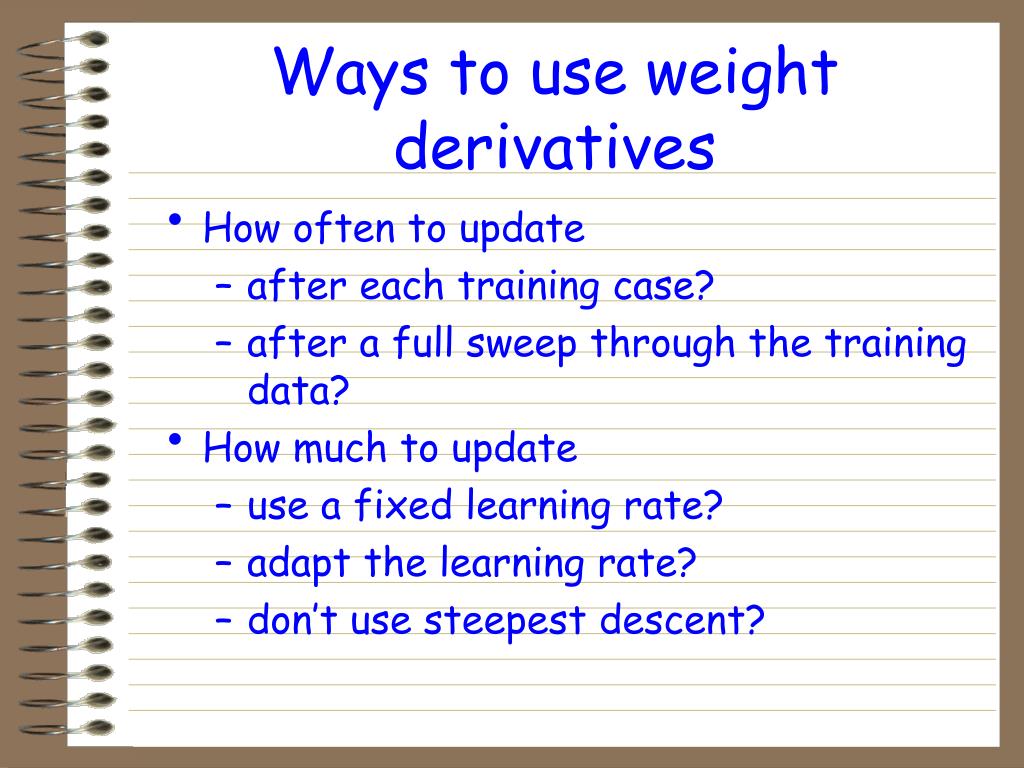 Ways to use weight derivatives

• How often to update
– after each training case?
– after a full sweep through the training data?
• How much to update
– use a fixed learning rate?
– adapt the learning rate?
– don’t use steepest descent?